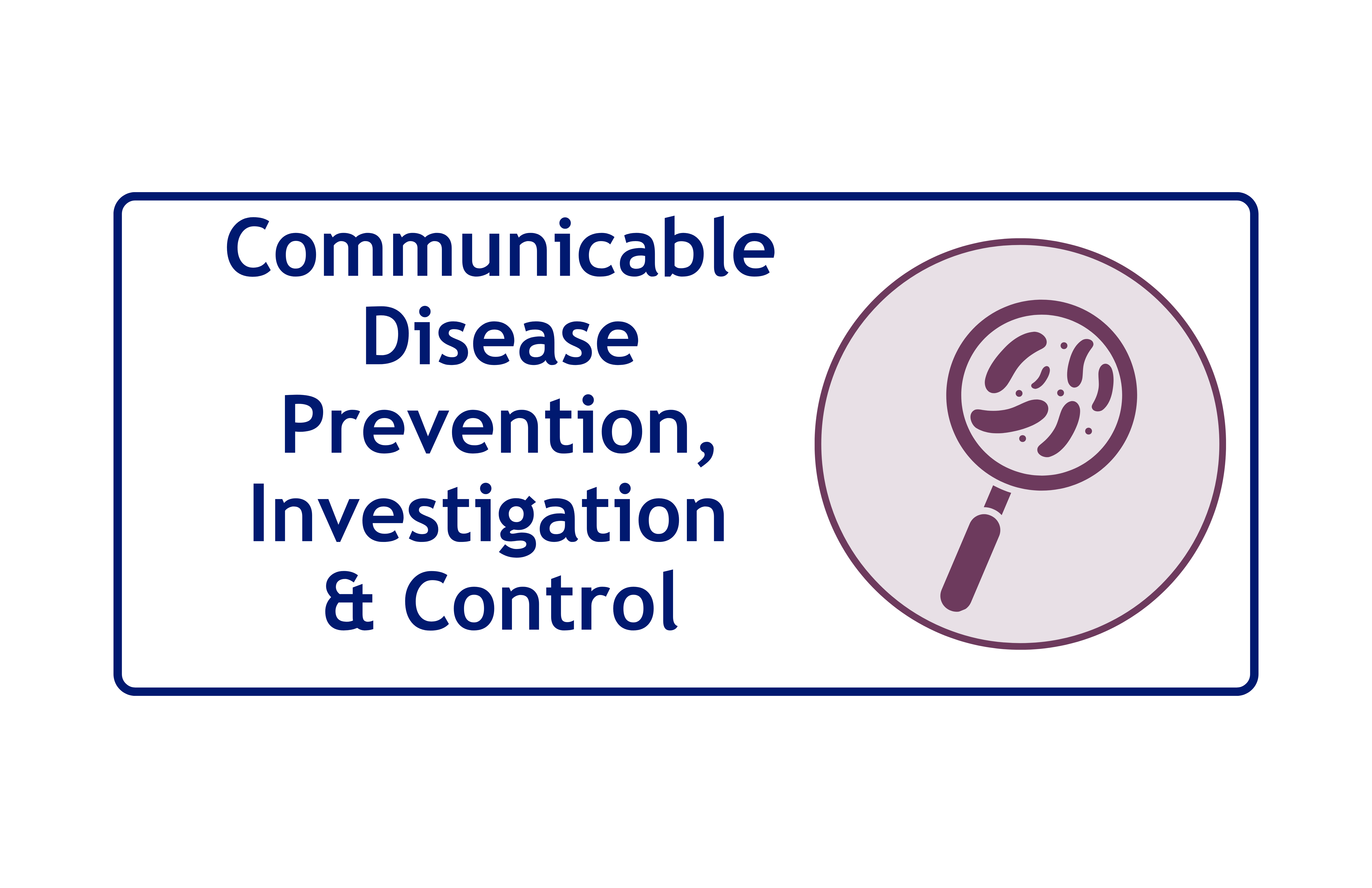 Communicable Disease Prevention, Investigation & Control